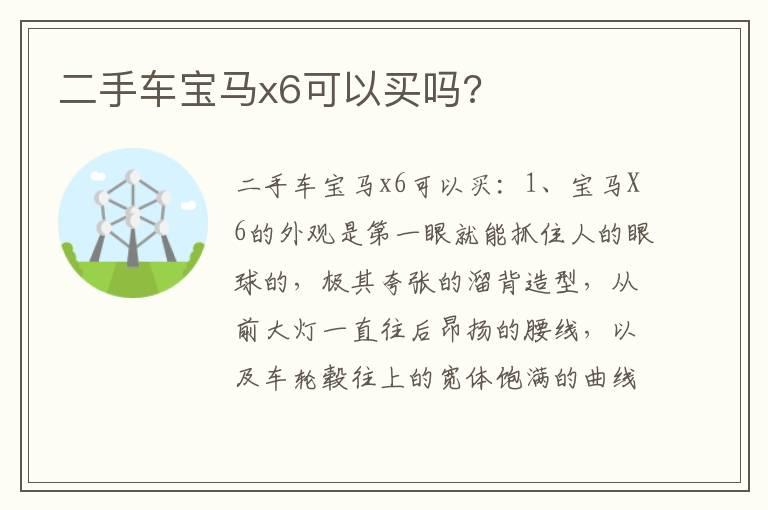 二手车宝马x6可以买吗?

二手车宝马x6可以买：1、宝马X6的外观是第一眼就能抓住人的眼球的，极其夸张的溜背造型，从前大灯一直往后昂扬的腰线，以及车轮毂往上的宽体饱满的曲线